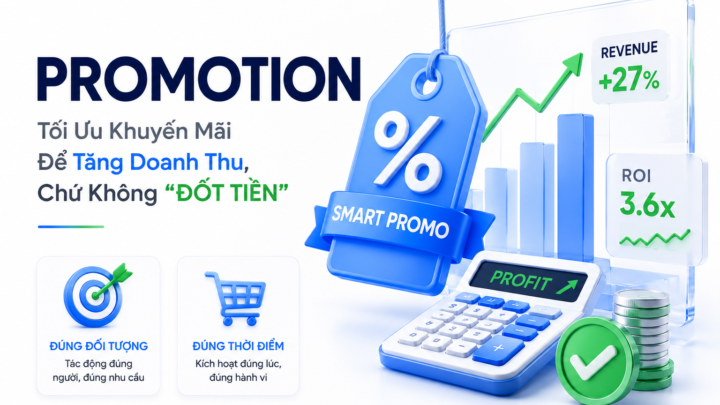 PROMOTION

Tối Ưu Khuyến Mãi
Để Tăng Doanh Thu,
Chứ Không "ĐỐT TIỀN"

ĐÚNG ĐỐI TƯỢNG
Tác động đúng người, đúng nhu cầu

ĐÚNG THỜI ĐIỂM
Kích hoạt đúng lúc, đúng hành vi

%
SMART PROMO

REVENUE
+27%

ROI
3.6x

PROFIT